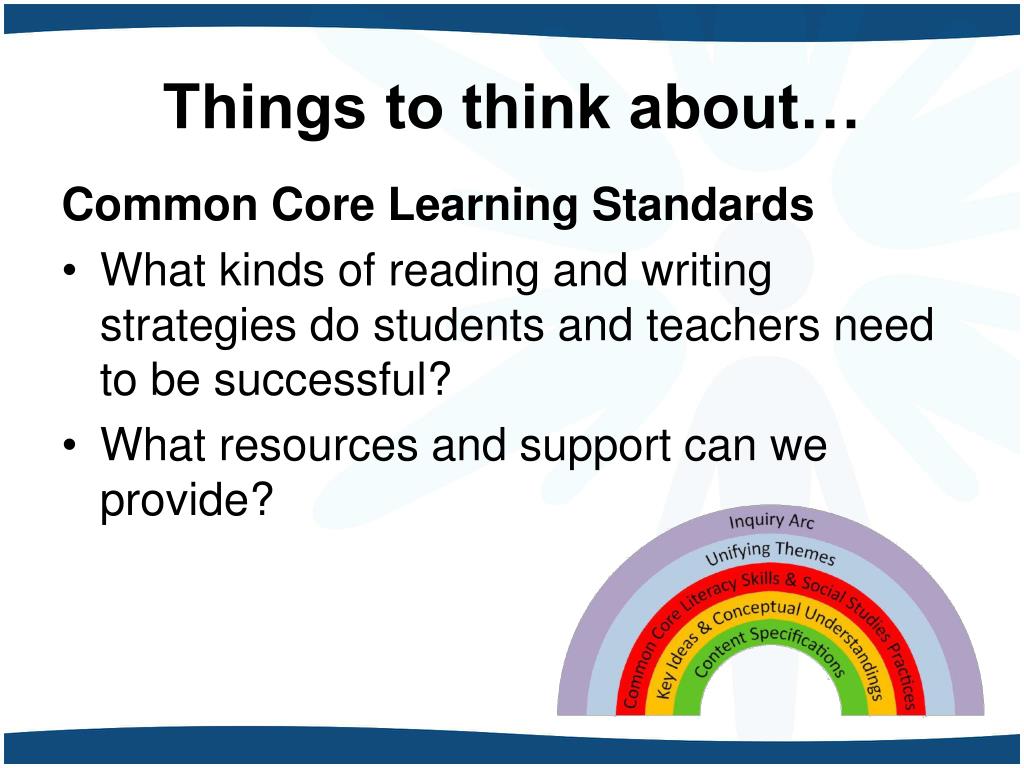 Things to think about…

Common Core Learning Standards

• What kinds of reading and writing strategies do students and teachers need to be successful?
• What resources and support can we provide?

Inquiry Arc
Unifying Themes
Common Core Literacy Skills & Social Studies Practices
Key Ideas & Conceptual Understandings
Content Specifications